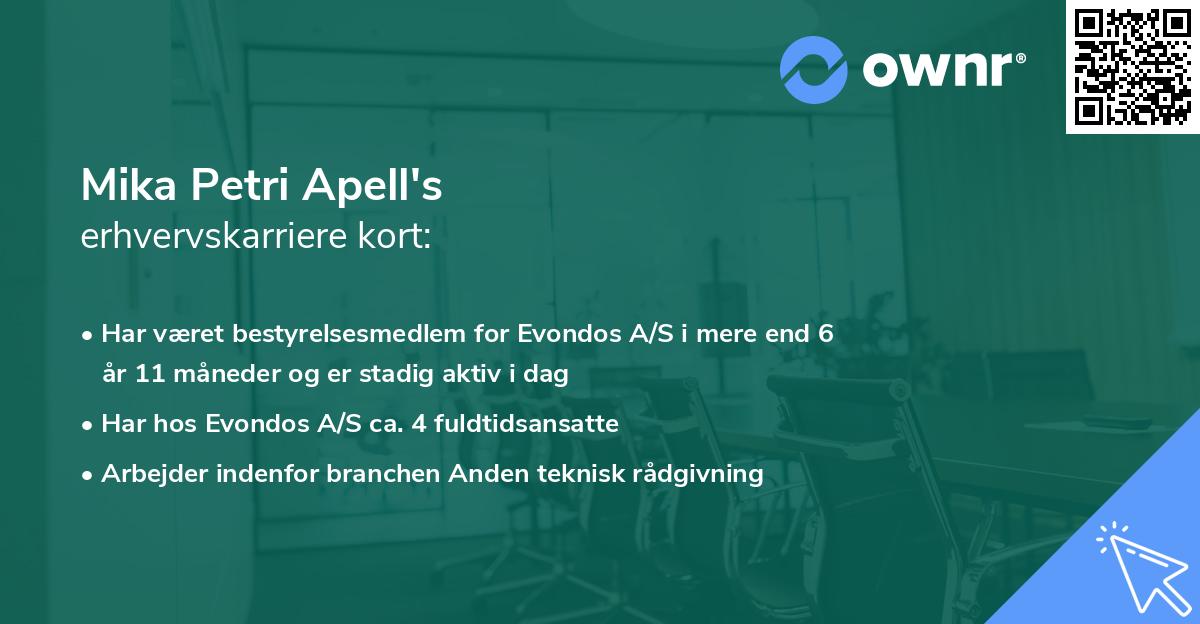 ownr®

Mika Petri Apell's
erhvervskarriere kort:

• Har været bestyrelsesmedlem for Evondos A/S i mere end 6 år 11 måneder og er stadig aktiv i dag
• Har hos Evondos A/S ca. 4 fuldtidsansatte
• Arbejder indenfor branchen Anden teknisk rådgivning